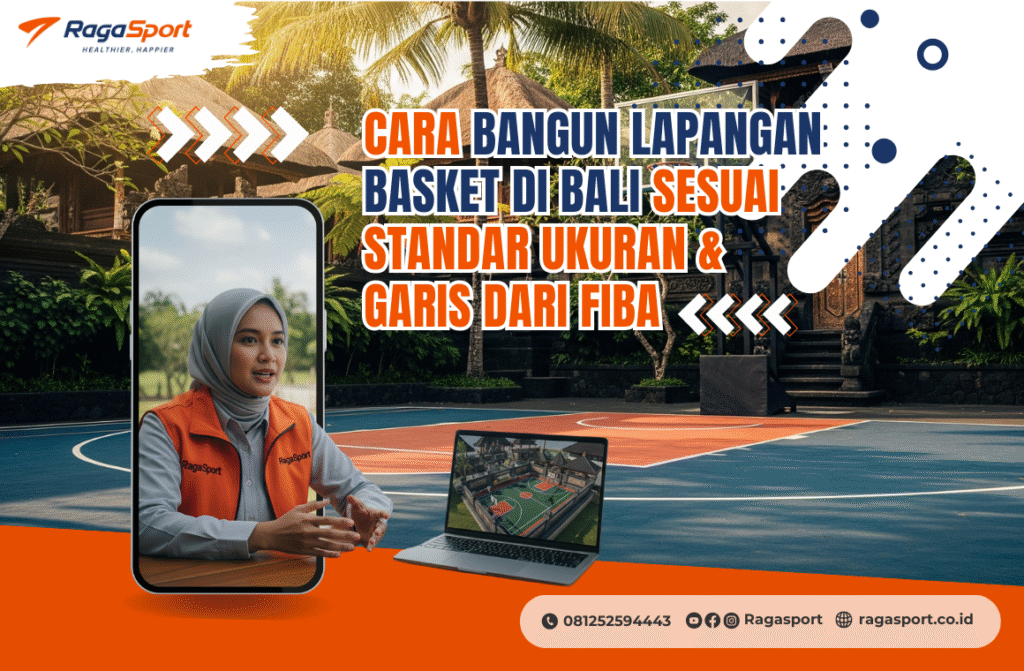 RagaSport
HEALTHIER, HAPPIER

CARA BANGUN LAPANGAN BASKET DI BALI SESUAI STANDAR UKURAN & GARIS DARI FIBA

RagaSport
RagaSport

081252594443 Ragasport ragasport.co.id